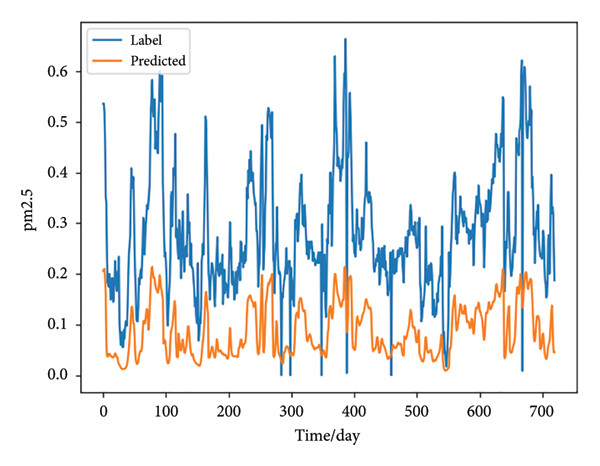 Label
Predicted

0.6
0.5
0.4
0.3
0.2
0.1
0.0

pm2.5

0
100
200
300
400
500
600
700

Time/day